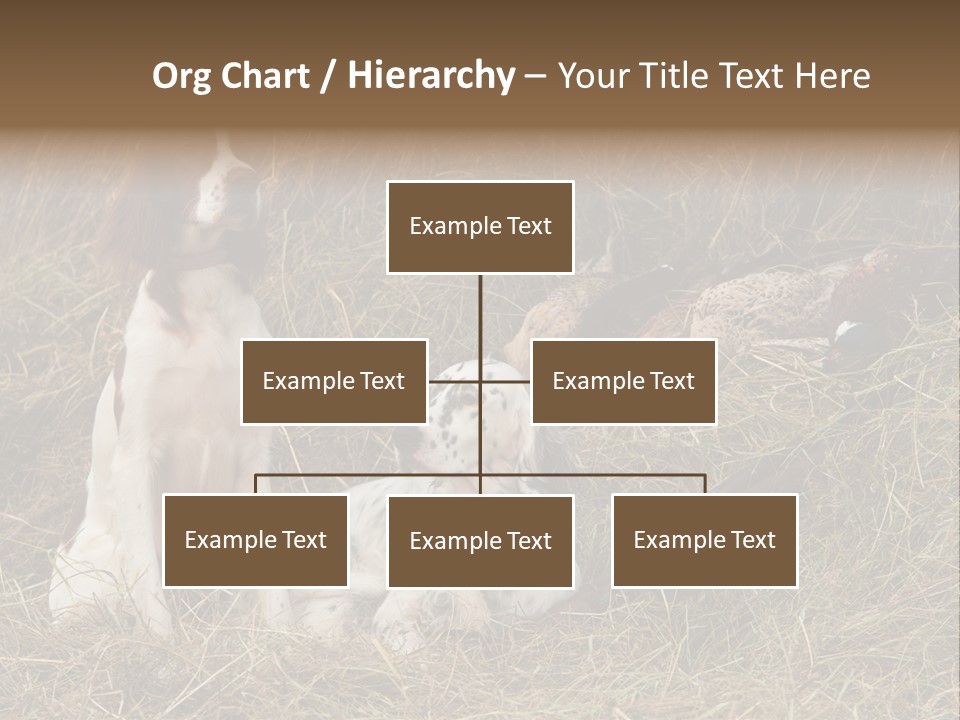 Org Chart / Hierarchy – Your Title Text Here

Example Text

Example Text

Example Text

Example Text

Example Text

Example Text